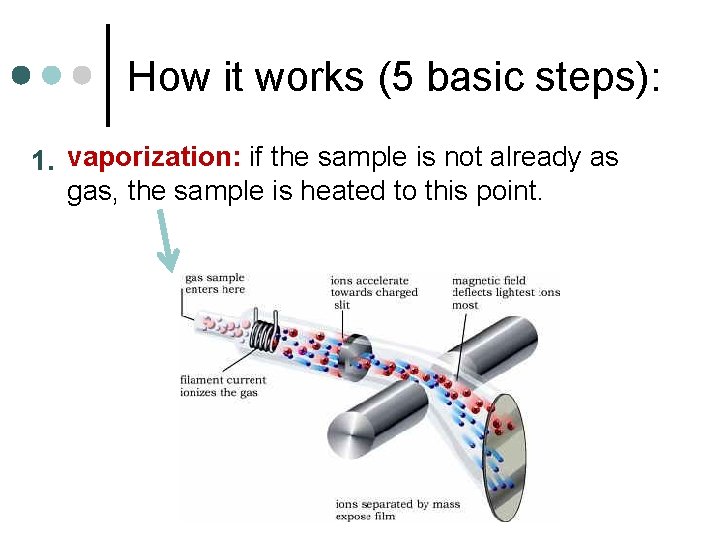 How it works (5 basic steps):

1. vaporization: if the sample is not already as gas, the sample is heated to this point.

gas sample enters here

ions accelerate towards charged slit

magnetic field deflects lightest ions most

filament current ionizes the gas

ions separated by mass expose film